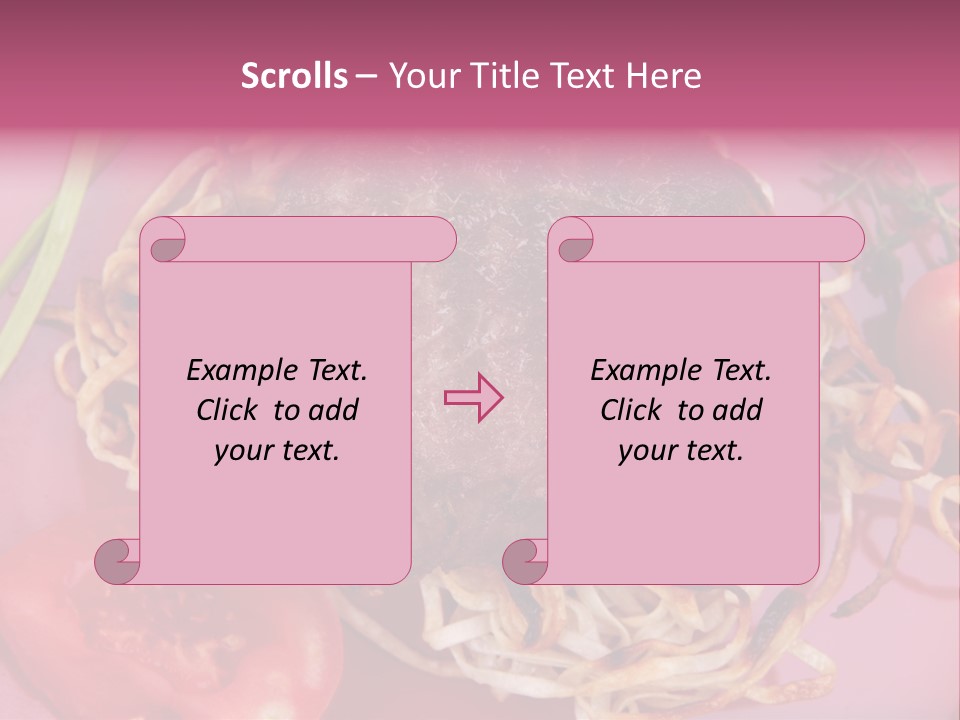 Scrolls – Your Title Text Here

Example Text. Click to add your text.

Example Text. Click to add your text.